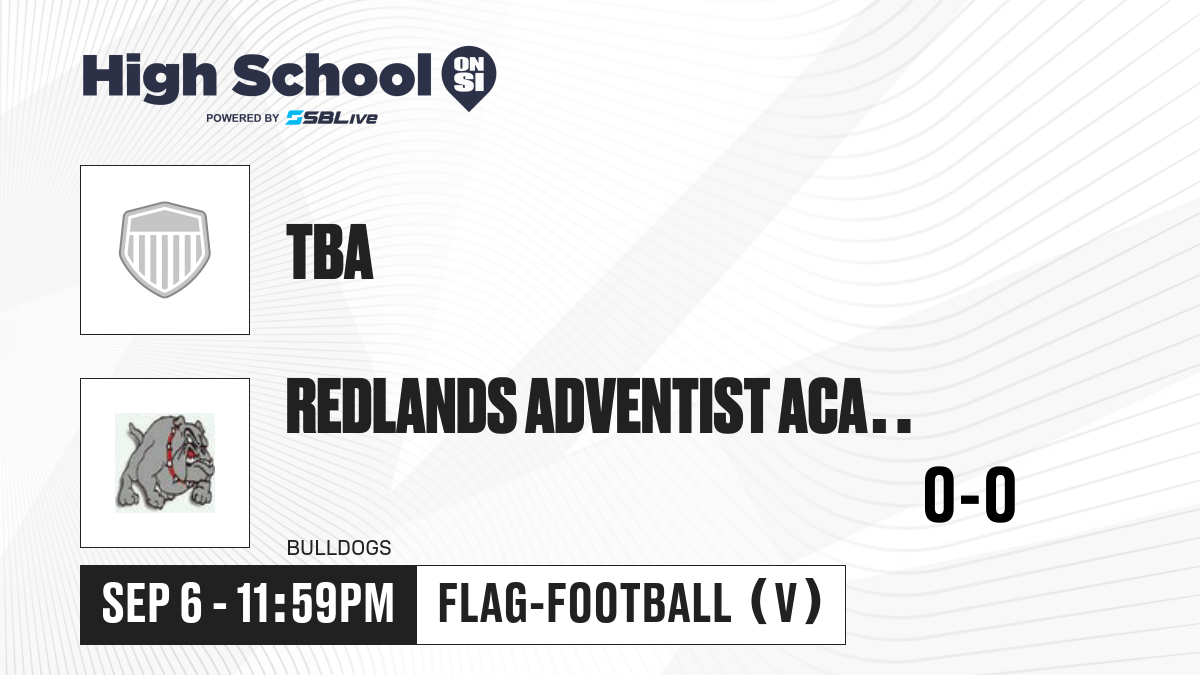 High School ON SI
POWERED BY SBLive

TBA

REDLANDS ADVENTIST ACA..

0-0

BULLDOGS

SEP 6 - 11:59PM

FLAG-FOOTBALL (V)